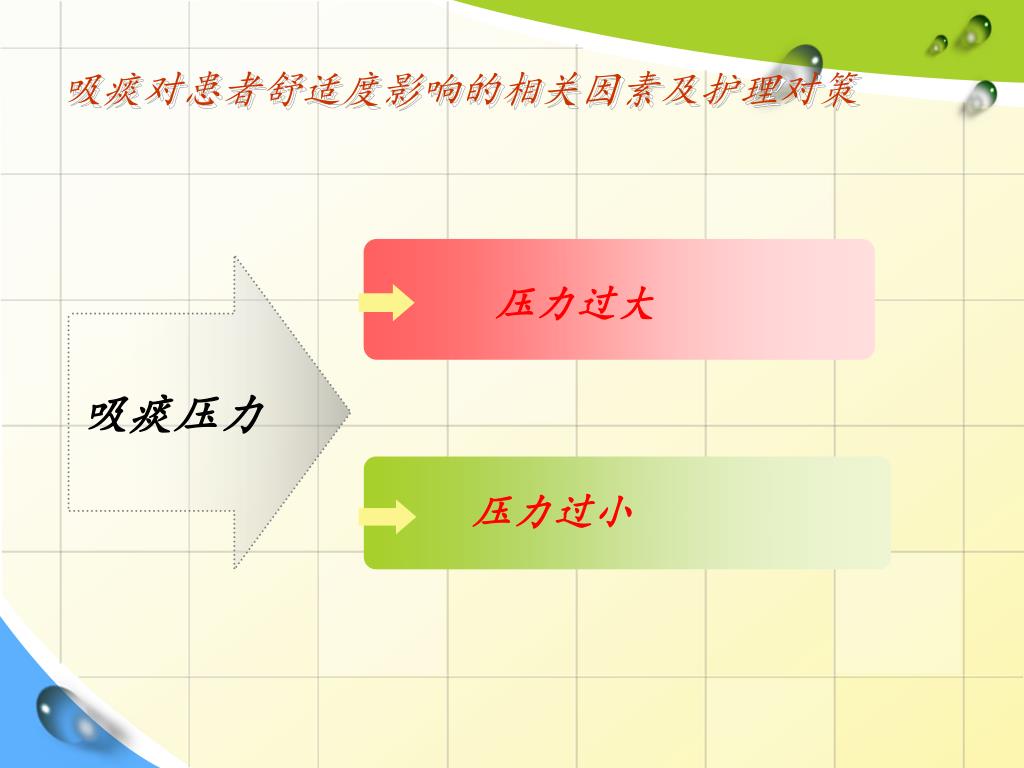 吸痰对患者舒适度影响的相关因素及护理对策

吸痰压力

压力过大

压力过小